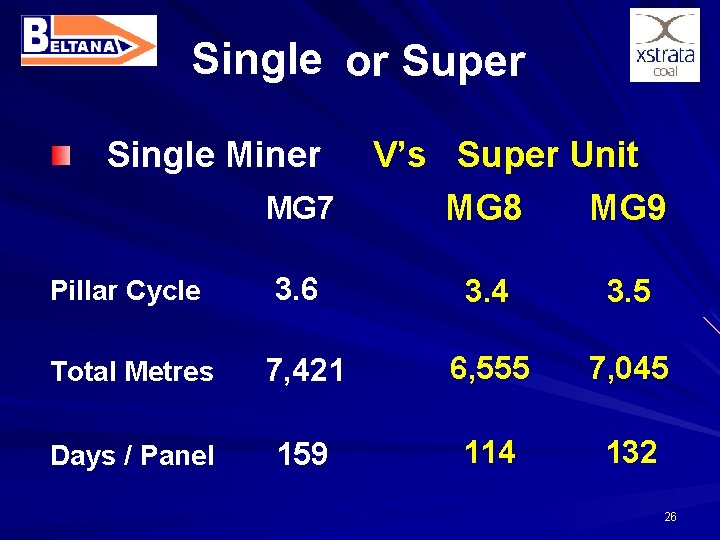 BELTANA

Single or Super

xstrata coal

Single Miner V's Super Unit

| | MG7 | MG8 | MG9 |
|---|---|---|---|
| Pillar Cycle | 3.6 | 3.4 | 3.5 |
| Total Metres | 7,421 | 6,555 | 7,045 |
| Days / Panel | 159 | 114 | 132 |

26